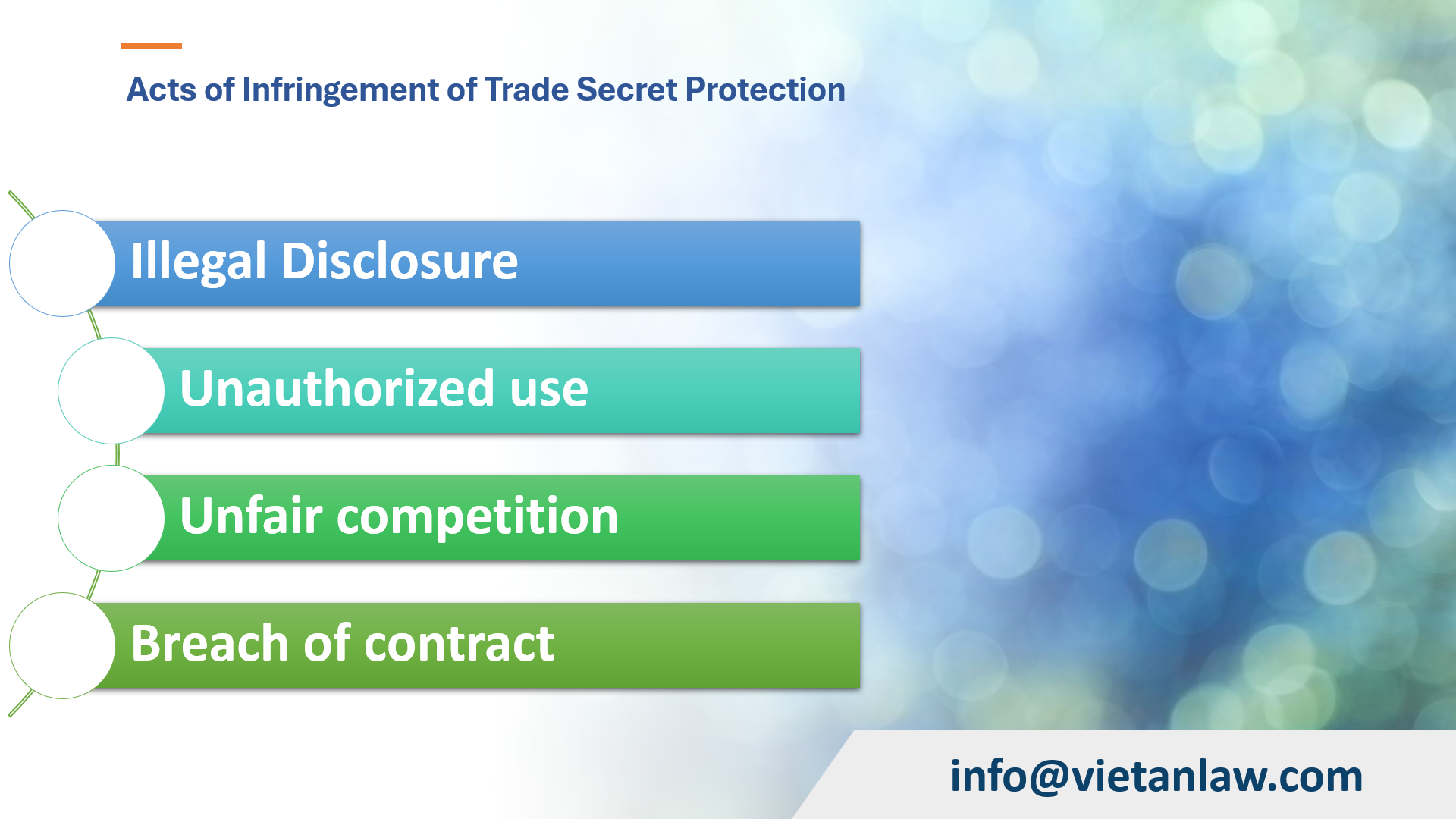 Acts of Infringement of Trade Secret Protection

Illegal Disclosure

Unauthorized use

Unfair competition

Breach of contract

info@vietanlaw.com